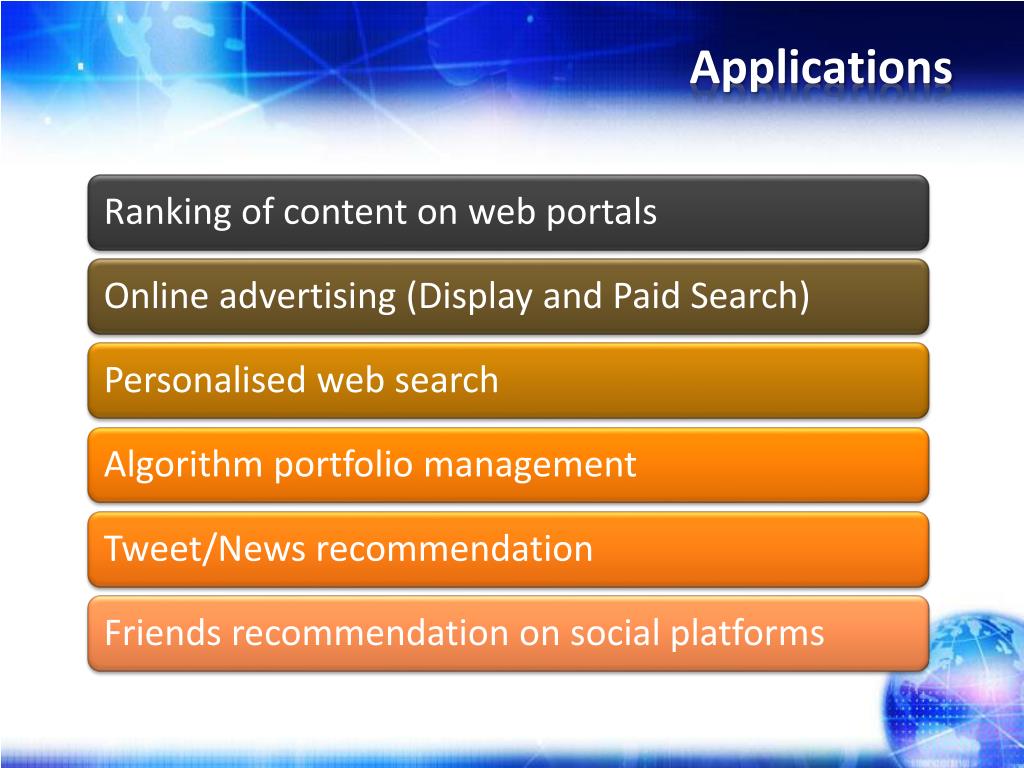 Applications

Ranking of content on web portals

Online advertising (Display and Paid Search)

Personalised web search

Algorithm portfolio management

Tweet/News recommendation

Friends recommendation on social platforms